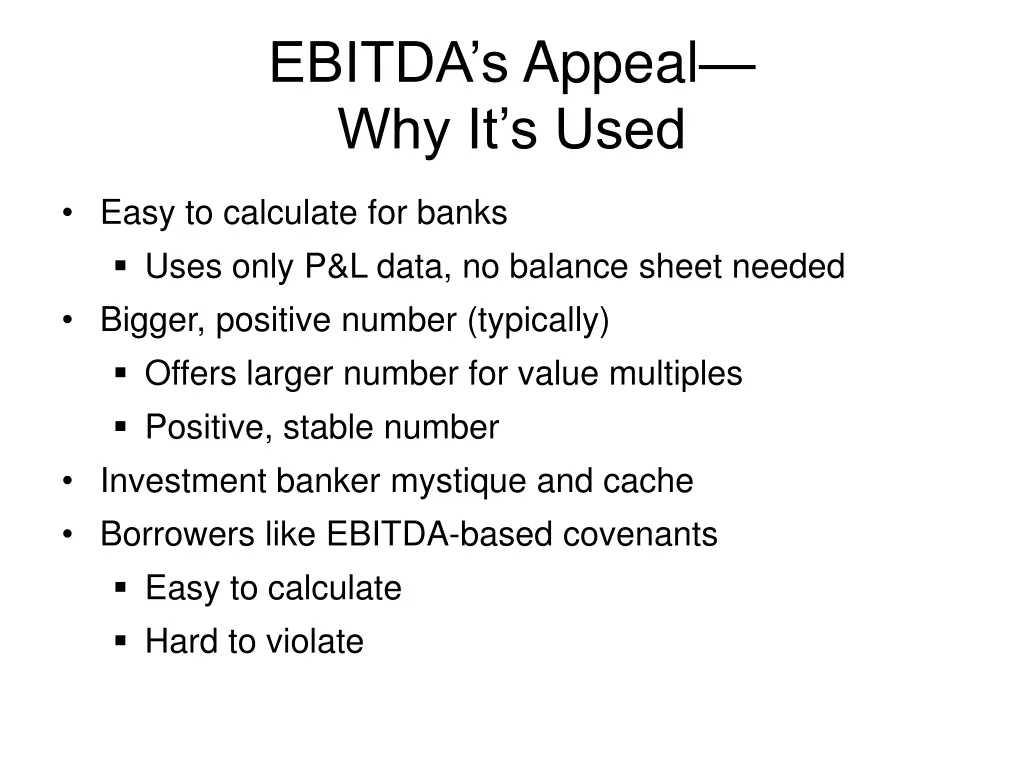 EBITDA’s Appeal—
Why It’s Used

• Easy to calculate for banks
  ▪ Uses only P&L data, no balance sheet needed
• Bigger, positive number (typically)
  ▪ Offers larger number for value multiples
  ▪ Positive, stable number
• Investment banker mystique and cache
• Borrowers like EBITDA-based covenants
  ▪ Easy to calculate
  ▪ Hard to violate